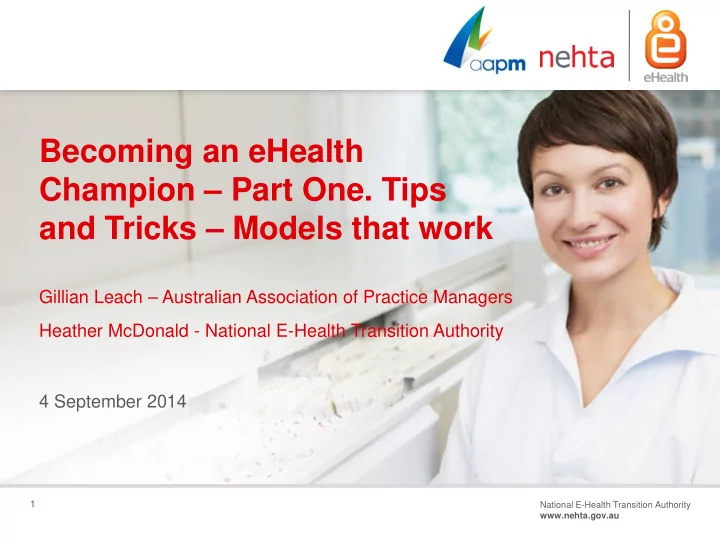 aapm nehta eHealth

Becoming an eHealth Champion – Part One. Tips and Tricks – Models that work

Gillian Leach – Australian Association of Practice Managers

Heather McDonald - National E-Health Transition Authority

4 September 2014

1

National E-Health Transition Authority
www.nehta.gov.au